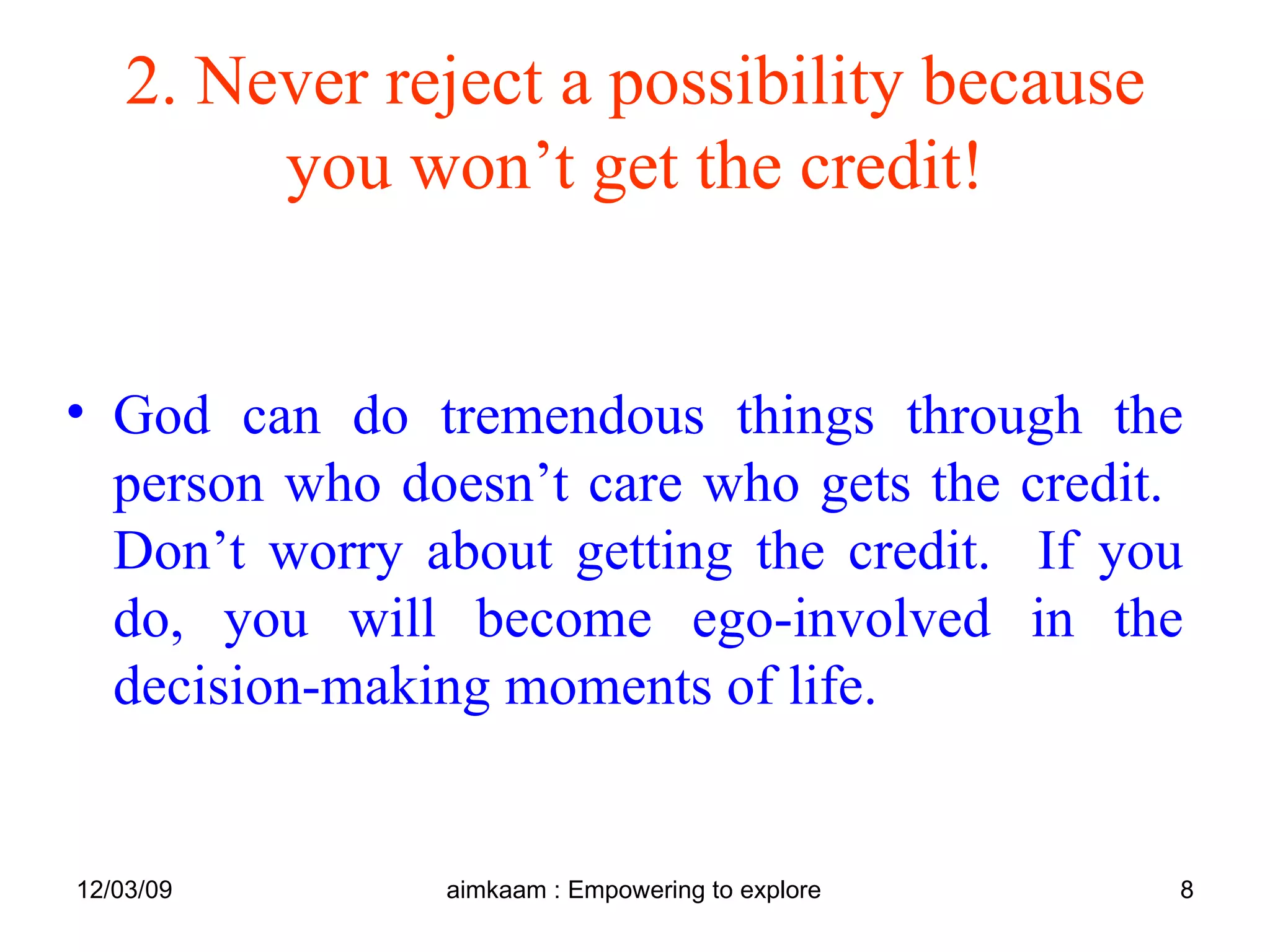 2. Never reject a possibility because you won’t get the credit!

• God can do tremendous things through the person who doesn’t care who gets the credit. Don’t worry about getting the credit. If you do, you will become ego-involved in the decision-making moments of life.

12/03/09

aimkaam : Empowering to explore

8